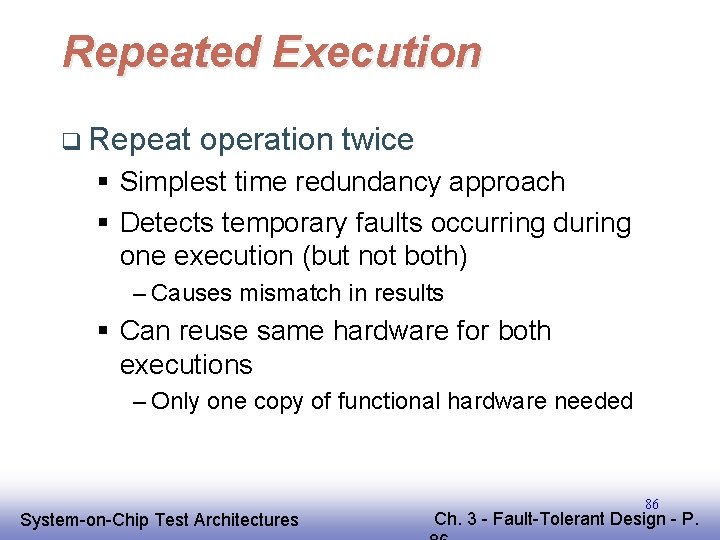 Repeated Execution

❑ Repeat operation twice
▪ Simplest time redundancy approach
▪ Detects temporary faults occurring during one execution (but not both)
– Causes mismatch in results
▪ Can reuse same hardware for both executions
– Only one copy of functional hardware needed

86

System-on-Chip Test Architectures

Ch. 3 - Fault-Tolerant Design - P. 86